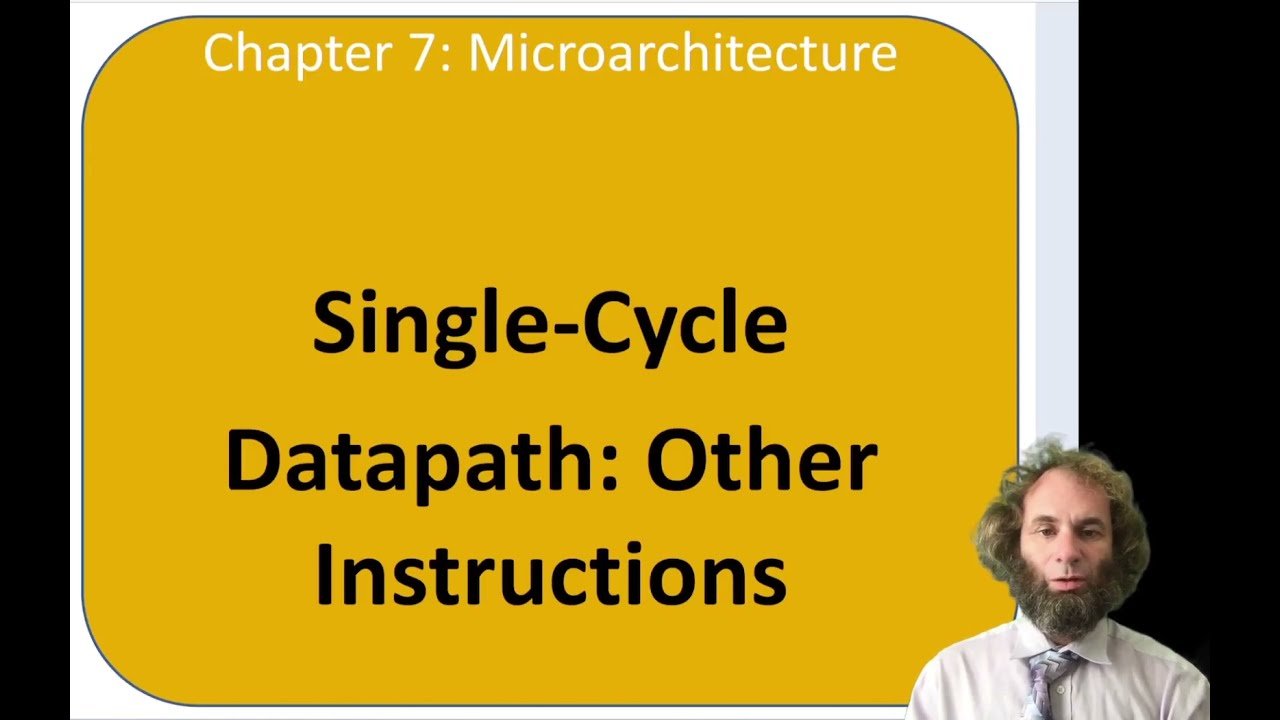 Chapter 7: Microarchitecture

Single-Cycle

Datapath: Other Instructions